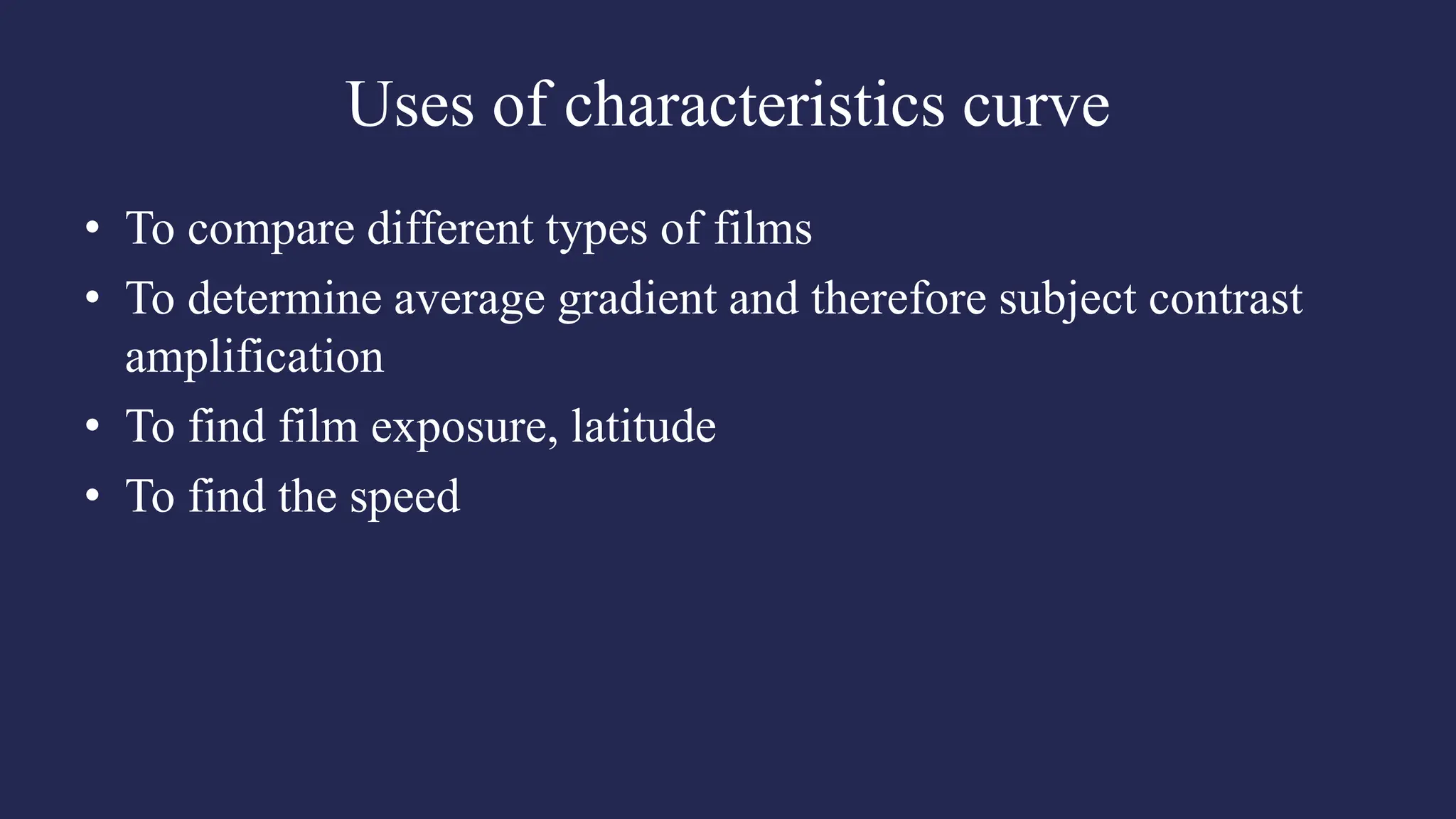 Uses of characteristics curve

• To compare different types of films
• To determine average gradient and therefore subject contrast amplification
• To find film exposure, latitude
• To find the speed